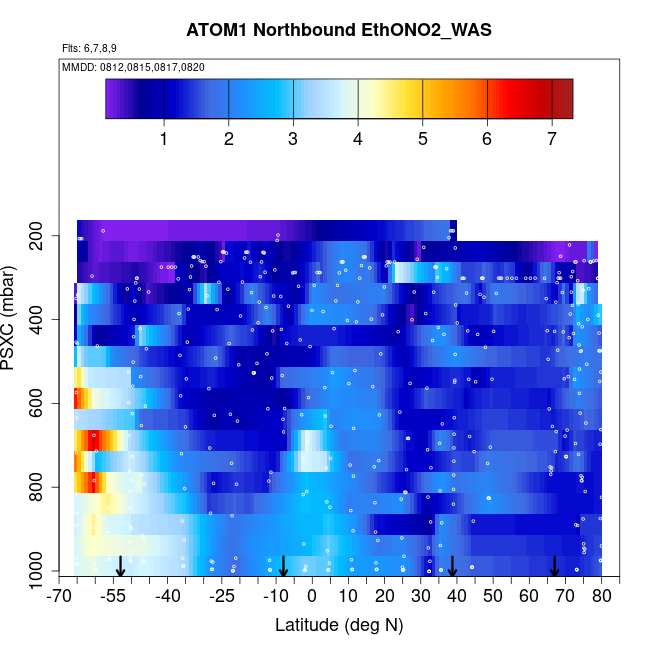 ATOM1 Northbound EthONO2_WAS

Flts: 6,7,8,9

MMDD: 0812,0815,0817,0820

1 2 3 4 5 6 7

PSXC (mbar)

200
400
600
800
1000

-70 -55 -40 -25 -10 0 10 20 30 40 50 60 70 80

Latitude (deg N)